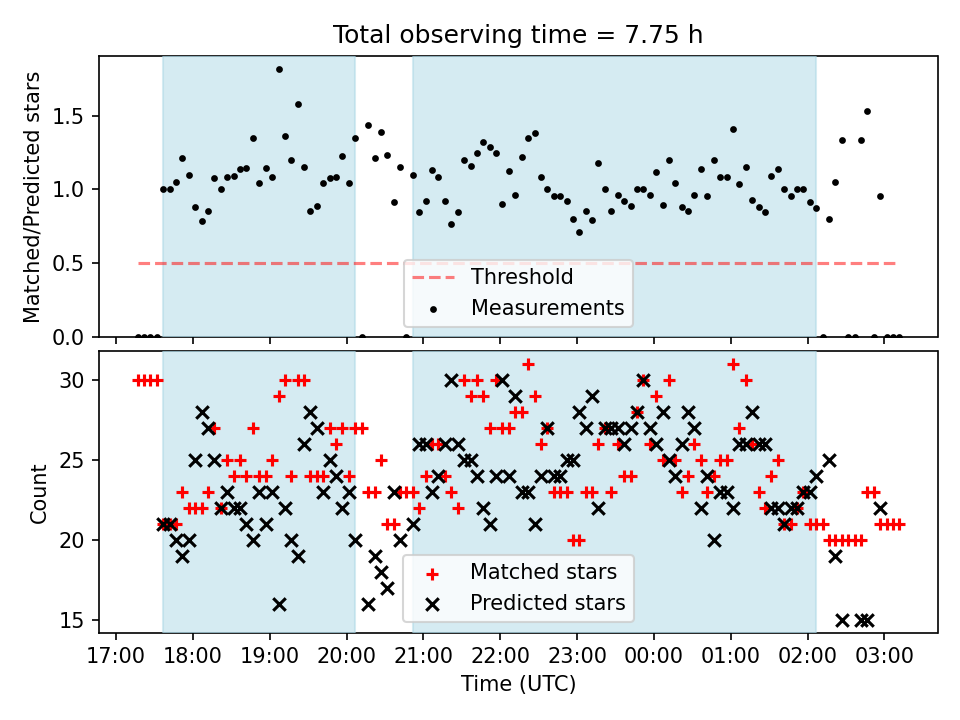 Total observing time = 7.75 h

Matched/Predicted stars

1.5
1.0
0.5
0.0

Threshold
Measurements

Count

30
25
20
15

Matched stars
Predicted stars

17:00 18:00 19:00 20:00 21:00 22:00 23:00 00:00 01:00 02:00 03:00

Time (UTC)